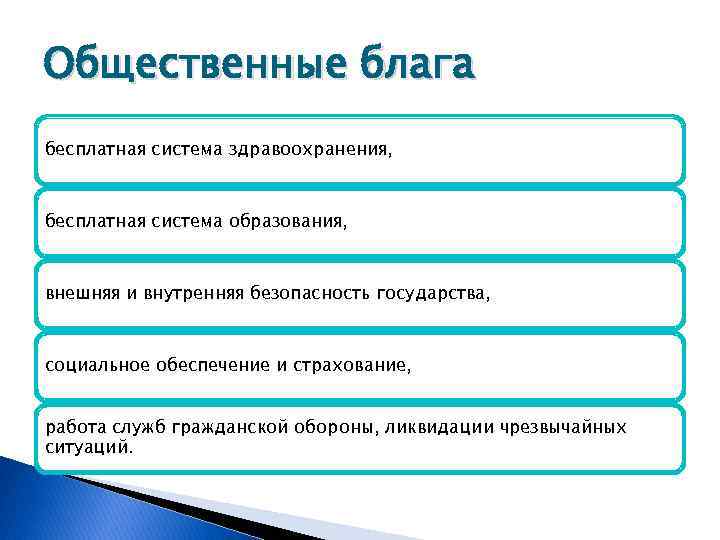 Общественные блага

бесплатная система здравоохранения,

бесплатная система образования,

внешняя и внутренняя безопасность государства,

социальное обеспечение и страхование,

работа служб гражданской обороны, ликвидации чрезвычайных ситуаций.